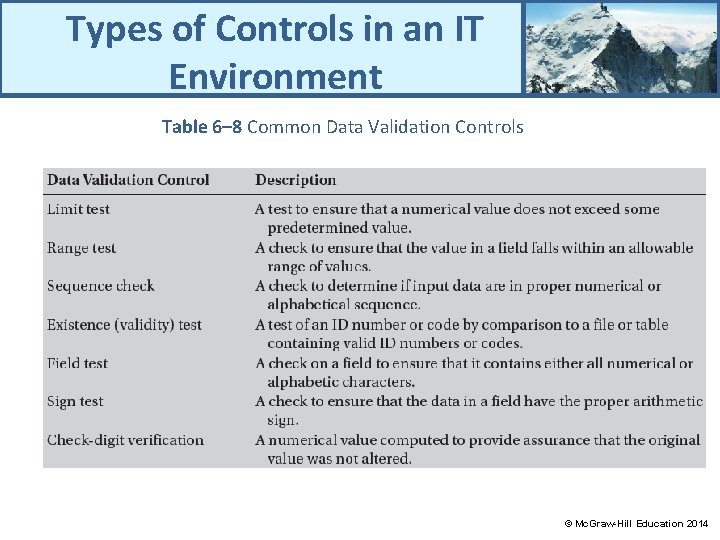 Types of Controls in an IT Environment

Table 6–8 Common Data Validation Controls

| Data Validation Control | Description |
|---|---|
| Limit test | A test to ensure that a numerical value does not exceed some predetermined value. |
| Range test | A check to ensure that the value in a field falls within an allowable range of values. |
| Sequence check | A check to determine if input data are in proper numerical or alphabetical sequence. |
| Existence (validity) test | A test of an ID number or code by comparison to a file or table containing valid ID numbers or codes. |
| Field test | A check on a field to ensure that it contains either all numerical or alphabetic characters. |
| Sign test | A check to ensure that the data in a field have the proper arithmetic sign. |
| Check-digit verification | A numerical value computed to provide assurance that the original value was not altered. |

© McGraw-Hill Education 2014